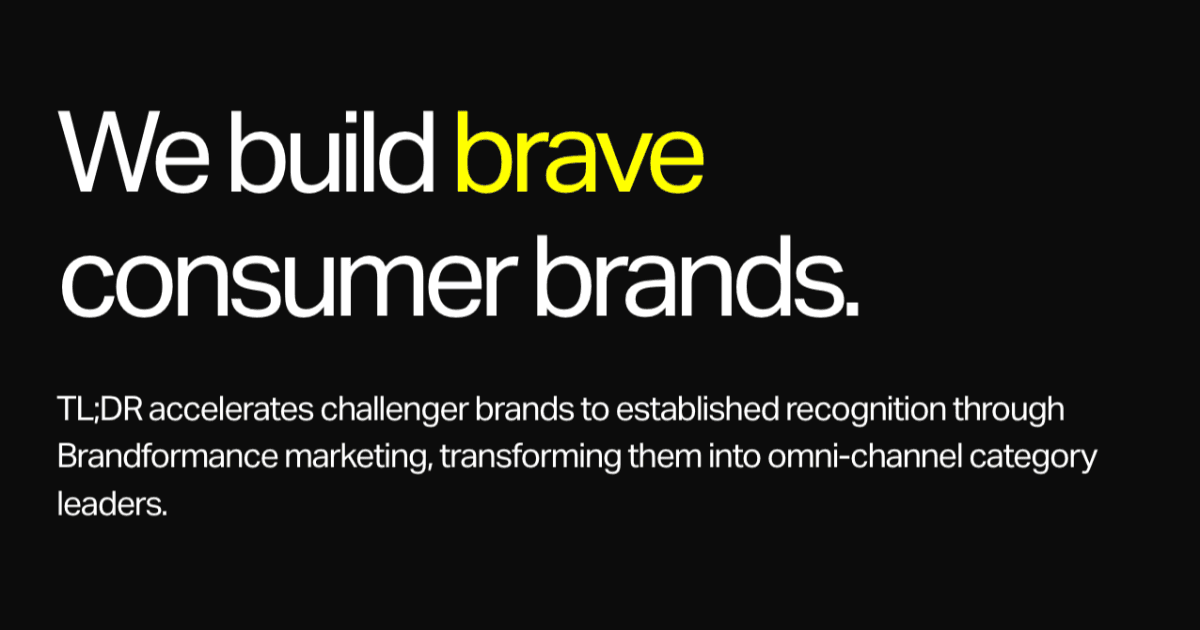 We build brave consumer brands.

TL;DR accelerates challenger brands to established recognition through Brandformance marketing, transforming them into omni-channel category leaders.